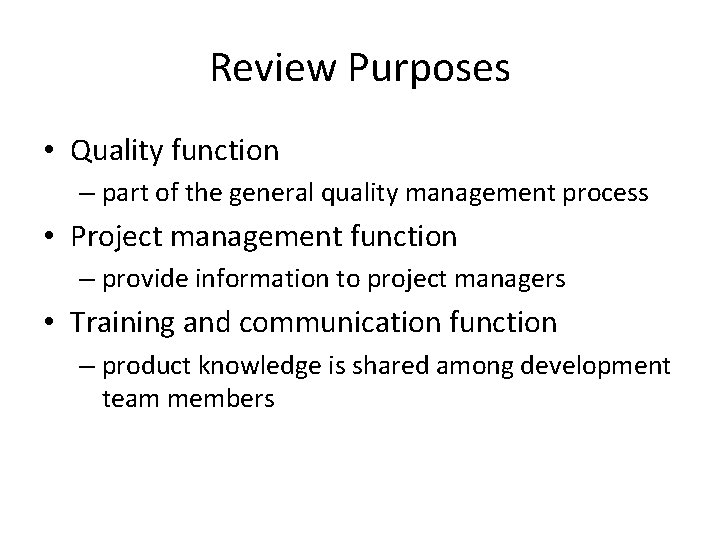 Review Purposes

• Quality function
 – part of the general quality management process
• Project management function
 – provide information to project managers
• Training and communication function
 – product knowledge is shared among development team members